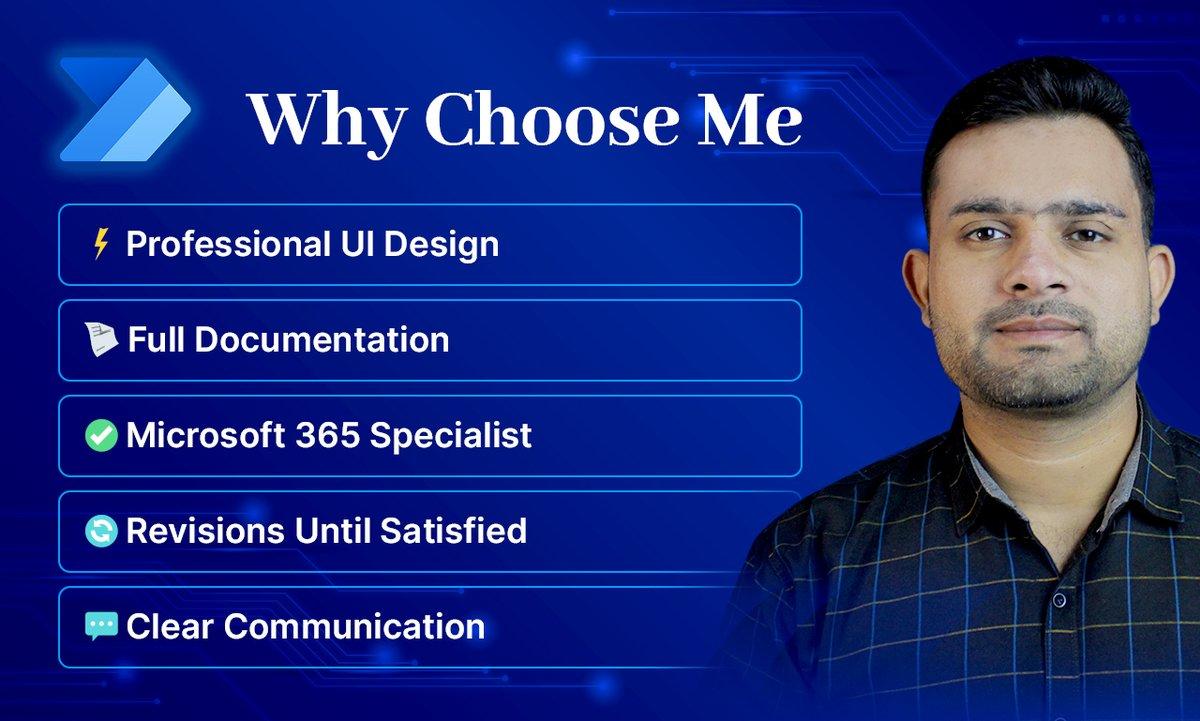 Why Choose Me

Professional UI Design

Full Documentation

Microsoft 365 Specialist

Revisions Until Satisfied

Clear Communication